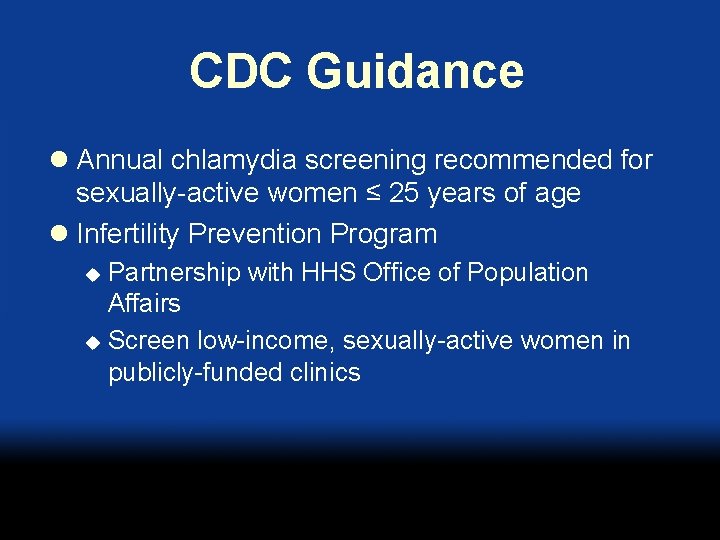 CDC Guidance

- Annual chlamydia screening recommended for sexually-active women ≤ 25 years of age
- Infertility Prevention Program
  - Partnership with HHS Office of Population Affairs
  - Screen low-income, sexually-active women in publicly-funded clinics